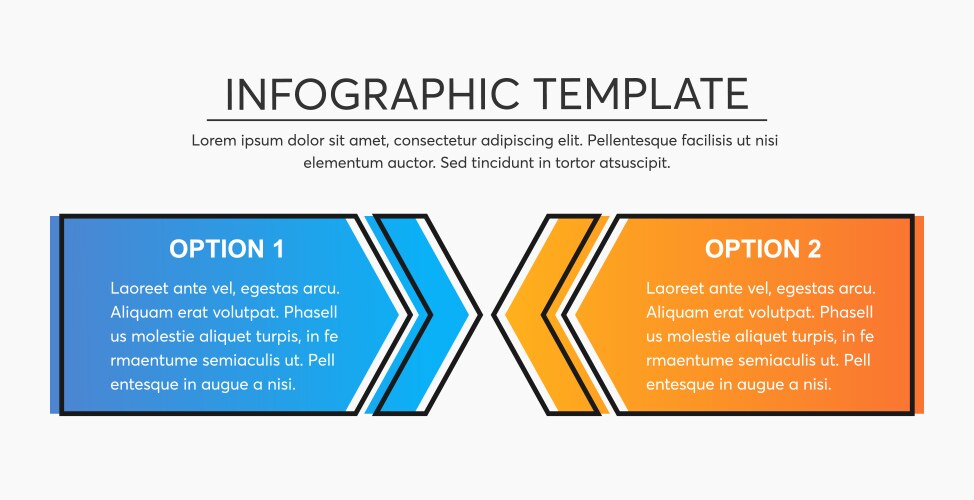 INFOGRAPHIC TEMPLATE

Lorem ipsum dolor sit amet, consectetur adipiscing elit. Pellentesque facilisis ut nisi elementum auctor. Sed tincidunt in tortor atsuscipit.

OPTION 1

Laoreet ante vel, egestas arcu. Aliquam erat volutpat. Phasell us molestie aliquet turpis, in fe rmaentume semiaculis ut. Pell entesque in augue a nisi.

OPTION 2

Laoreet ante vel, egestas arcu. Aliquam erat volutpat. Phasell us molestie aliquet turpis, in fe rmaentume semiaculis ut. Pell entesque in augue a nisi.